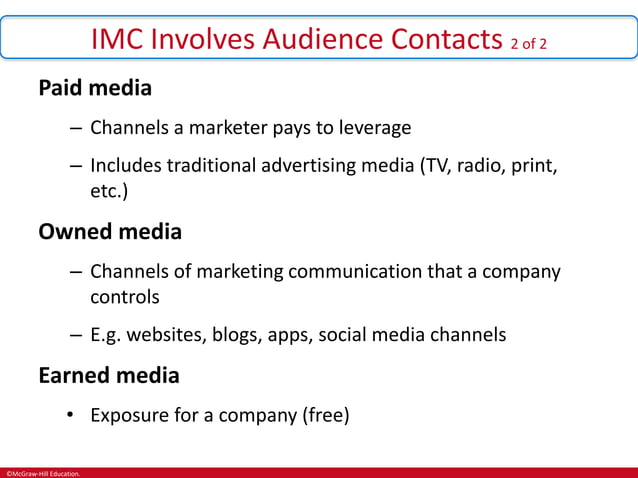 IMC Involves Audience Contacts 2 of 2

Paid media

– Channels a marketer pays to leverage

– Includes traditional advertising media (TV, radio, print, etc.)

Owned media

– Channels of marketing communication that a company controls

– E.g. websites, blogs, apps, social media channels

Earned media

• Exposure for a company (free)

©McGraw-Hill Education.